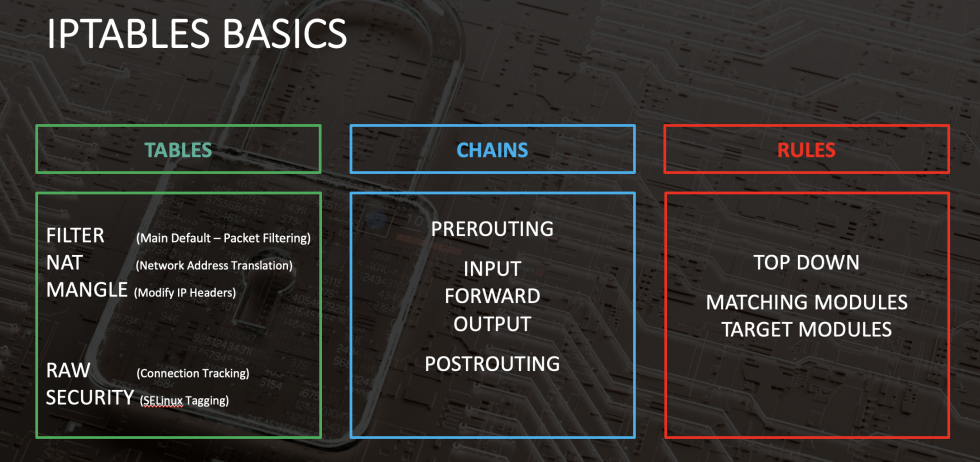 IPTABLES BASICS

TABLES

FILTER (Main Default – Packet Filtering)
NAT (Network Address Translation)
MANGLE (Modify IP Headers)

RAW (Connection Tracking)
SECURITY (SELinux Tagging)

CHAINS

PREROUTING

INPUT
FORWARD
OUTPUT

POSTROUTING

RULES

TOP DOWN

MATCHING MODULES
TARGET MODULES